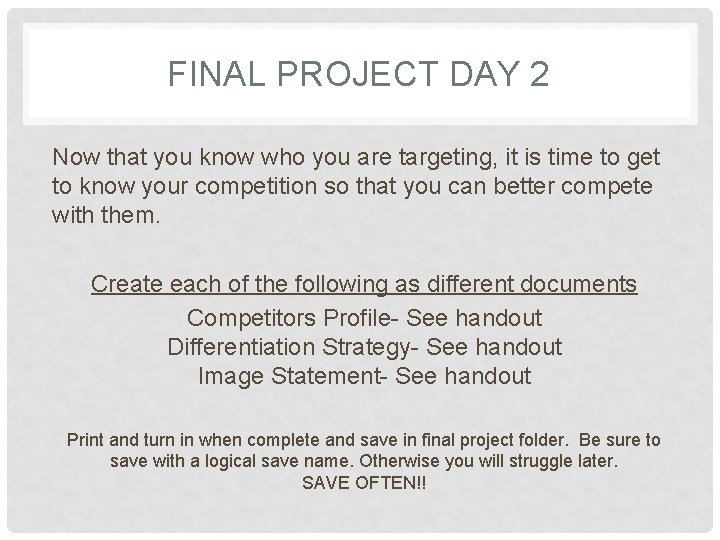 FINAL PROJECT DAY 2

Now that you know who you are targeting, it is time to get to know your competition so that you can better compete with them.

Create each of the following as different documents

Competitors Profile- See handout
Differentiation Strategy- See handout
Image Statement- See handout

Print and turn in when complete and save in final project folder. Be sure to save with a logical save name. Otherwise you will struggle later.
SAVE OFTEN!!